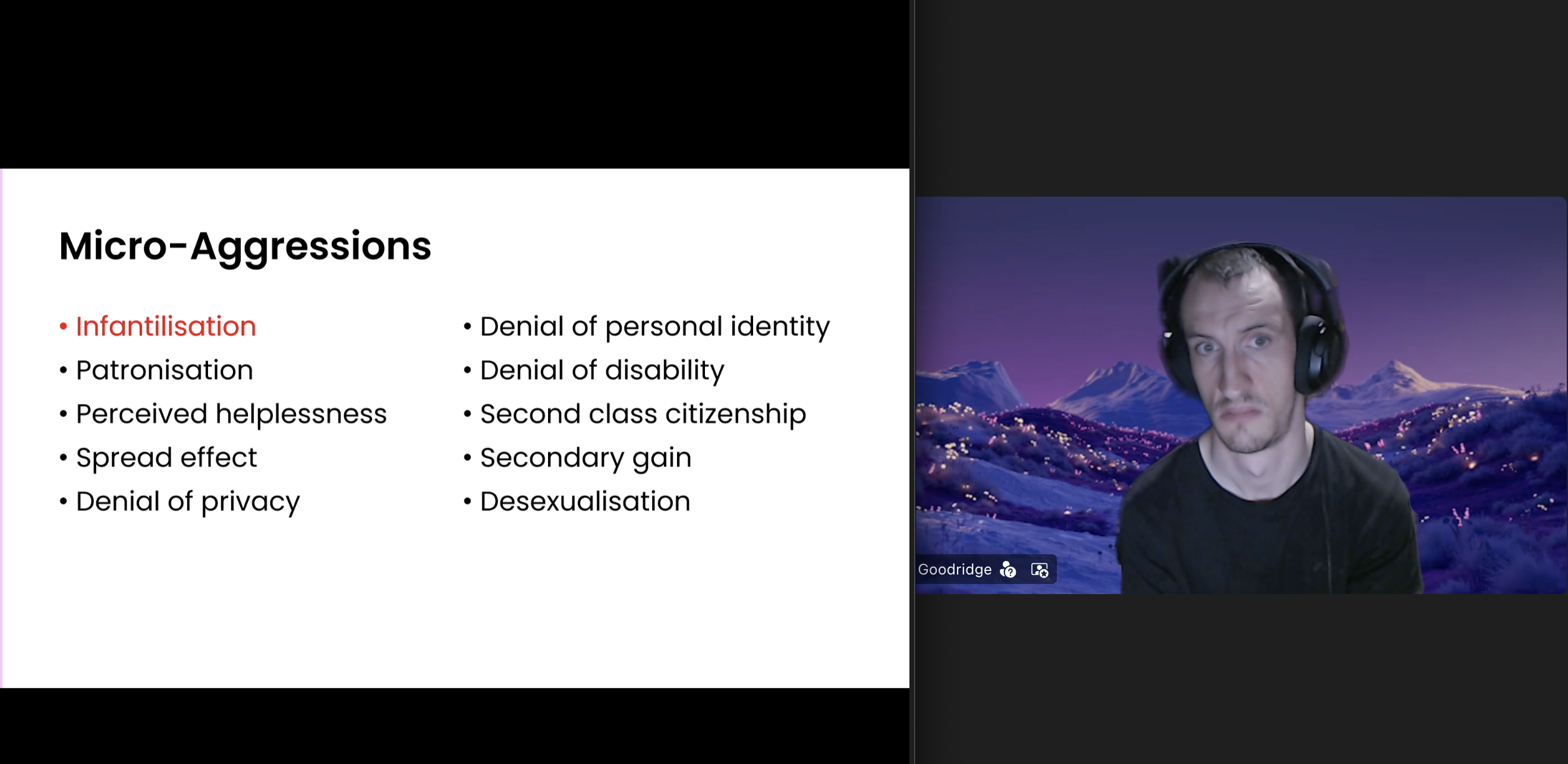 Micro-Aggressions

• Infantilisation
• Patronisation
• Perceived helplessness
• Spread effect
• Denial of privacy

• Denial of personal identity
• Denial of disability
• Second class citizenship
• Secondary gain
• Desexualisation

Goodridge